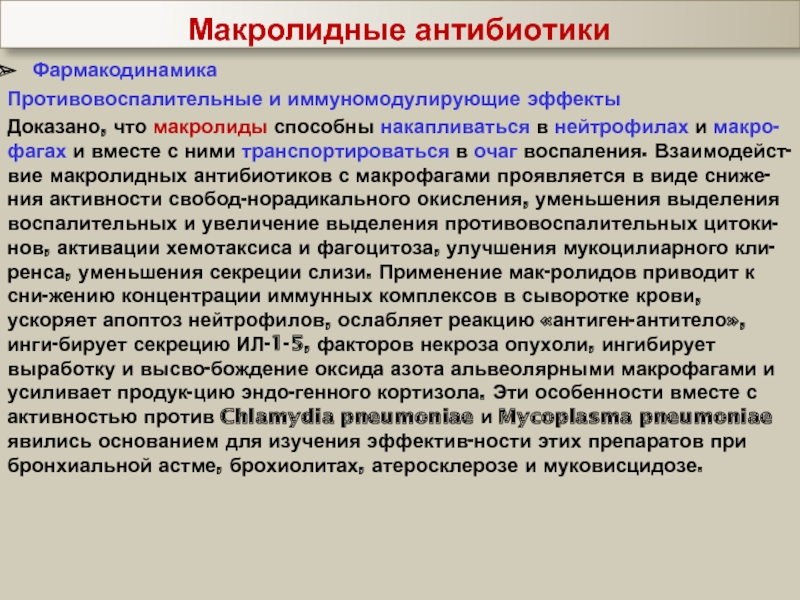 Макролидные антибиотики

Фармакодинамика

Противовоспалительные и иммуномодулирующие эффекты

Доказано, что макролиды способны накапливаться в нейтрофилах и макрофагах и вместе с ними транспортироваться в очаг воспаления. Взаимодействие макролидных антибиотиков с макрофагами проявляется в виде снижения активности свобод-норадикального окисления, уменьшения выделения воспалительных и увеличение выделения противовоспалительных цитокинов, активации хемотаксиса и фагоцитоза, улучшения мукоцилиарного клиренса, уменьшения секреции слизи. Применение мак-ролидов приводит к сни-жению концентрации иммунных комплексов в сыворотке крови, ускоряет апоптоз нейтрофилов, ослабляет реакцию «антиген-антитело», инги-бирует секрецию ИЛ-1-5, факторов некроза опухоли, ингибирует выработку и высво-бождение оксида азота альвеолярными макрофагами и усиливает продук-цию эндо-генного кортизола. Эти особенности вместе с активностью против Chlamydia pneumoniae и Mycoplasma pneumoniae явились основанием для изучения эффектив-ности этих препаратов при бронхиальной астме, брохиолитах, атеросклерозе и муковисцидозе.